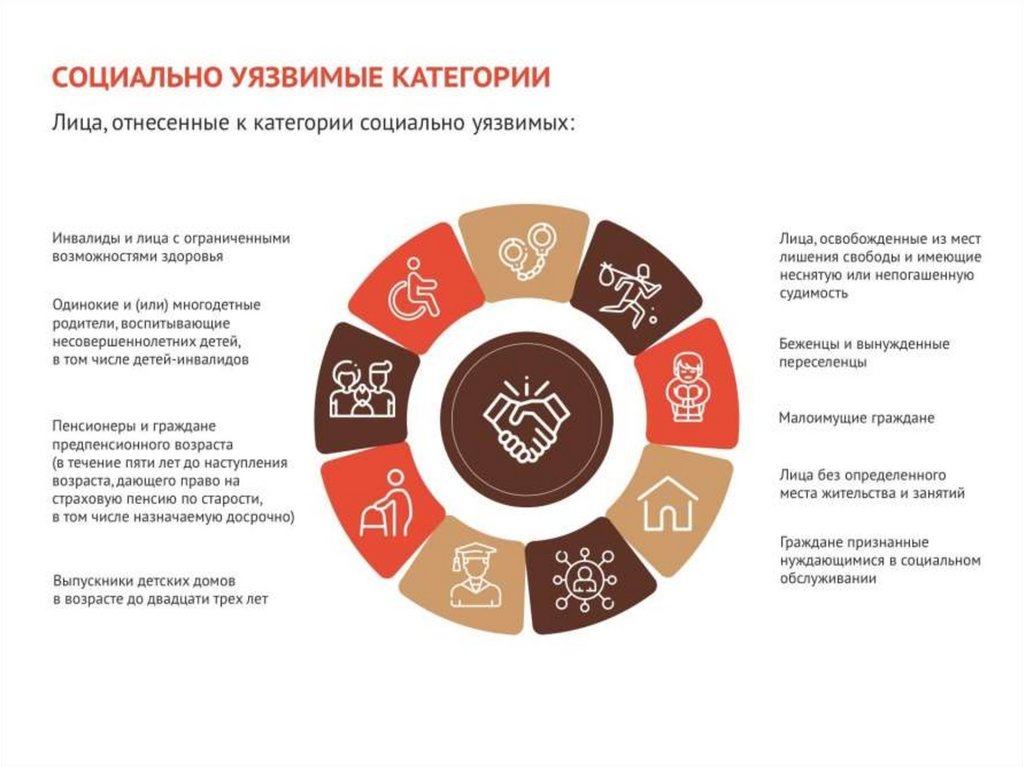 СОЦИАЛЬНО УЯЗВИМЫЕ КАТЕГОРИИ

Лица, отнесенные к категории социально уязвимых:

Инвалиды и лица с ограниченными возможностями здоровья

Одинокие и (или) многодетные родители, воспитывающие несовершеннолетних детей, в том числе детей-инвалидов

Пенсионеры и граждане предпенсионного возраста (в течение пяти лет до наступления возраста, дающего право на страховую пенсию по старости, в том числе назначаемую досрочно)

Выпускники детских домов в возрасте до двадцати трех лет

Лица, освобожденные из мест лишения свободы и имеющие неснятую или непогашенную судимость

Беженцы и вынужденные переселенцы

Малоимущие граждане

Лица без определенного места жительства и занятий

Граждане признанные нуждающимися в социальном обслуживании